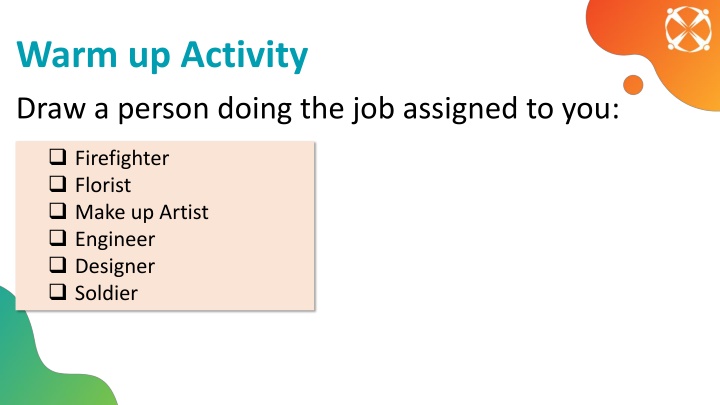 Warm up Activity

Draw a person doing the job assigned to you:

❑ Firefighter
❑ Florist
❑ Make up Artist
❑ Engineer
❑ Designer
❑ Soldier